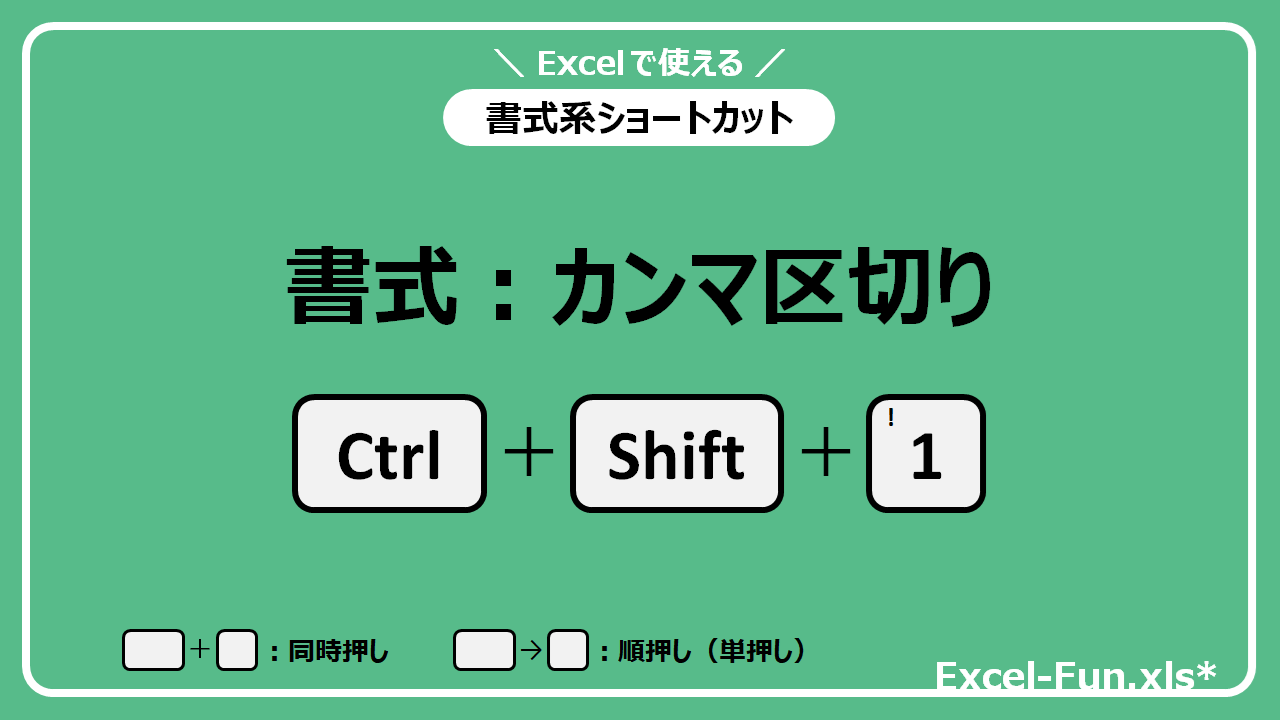 ＼ Excelで使える ／
書式系ショートカット

書式：カンマ区切り

Ctrl ＋ Shift ＋ ! 1

＋ ：同時押し　→ ：順押し（単押し）

Excel-Fun.xls*